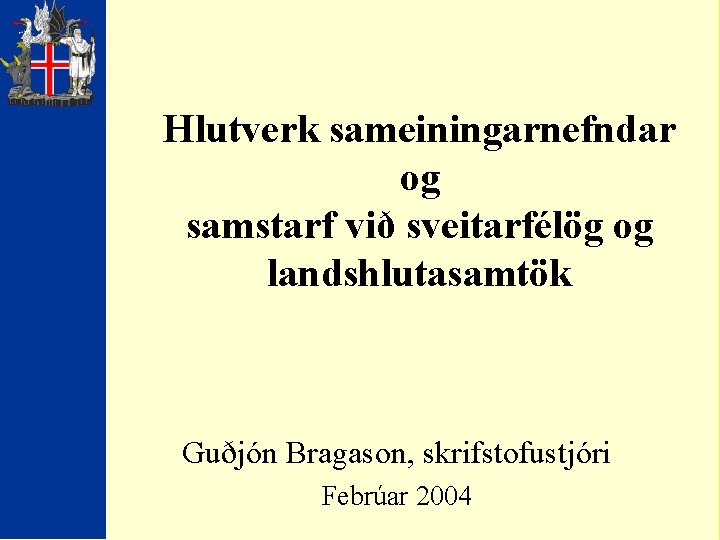 Hlutverk sameiningarnefndar og samstarf við sveitarfélög og landshlutasamtök

Guðjón Bragason, skrifstofustjóri

Febrúar 2004